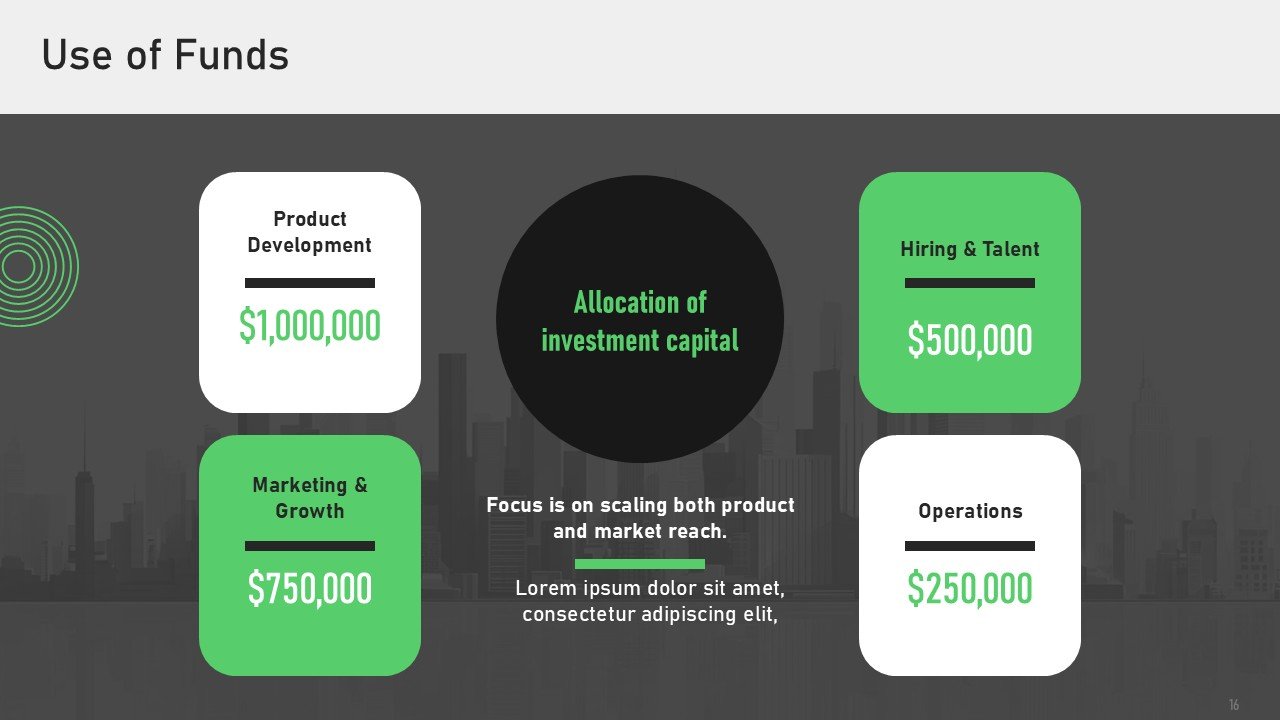 Use of Funds

Product Development

$1,000,000

Marketing & Growth

$750,000

Allocation of investment capital

Focus is on scaling both product and market reach.

Lorem ipsum dolor sit amet, consectetur adipiscing elit,

Hiring & Talent

$500,000

Operations

$250,000

16